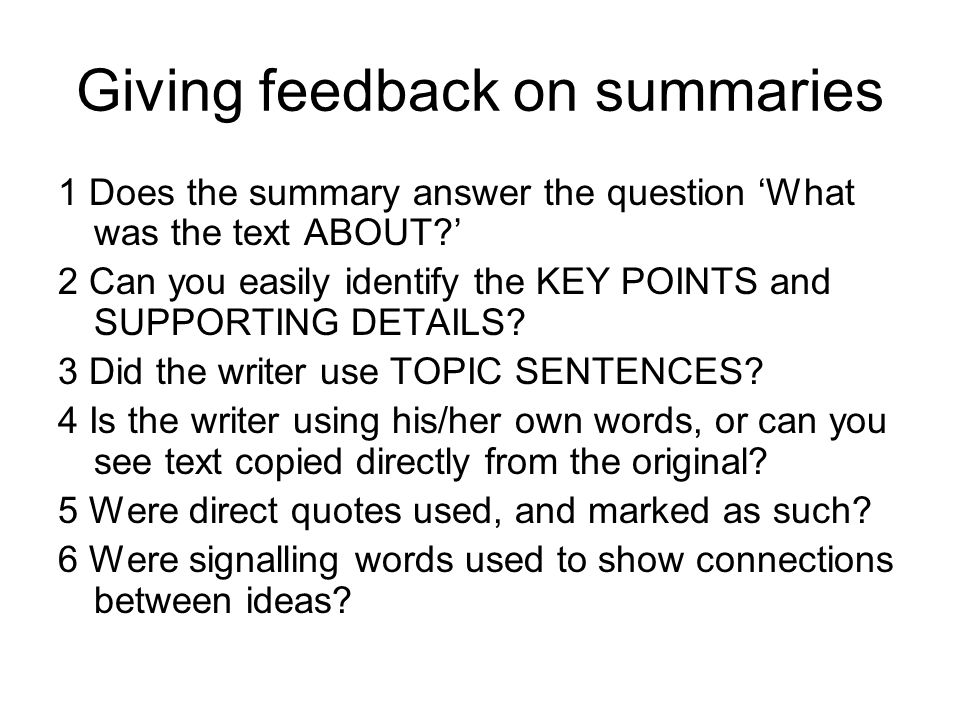 Giving feedback on summaries

1 Does the summary answer the question ‘What was the text ABOUT?’

2 Can you easily identify the KEY POINTS and SUPPORTING DETAILS?

3 Did the writer use TOPIC SENTENCES?

4 Is the writer using his/her own words, or can you see text copied directly from the original?

5 Were direct quotes used, and marked as such?

6 Were signalling words used to show connections between ideas?